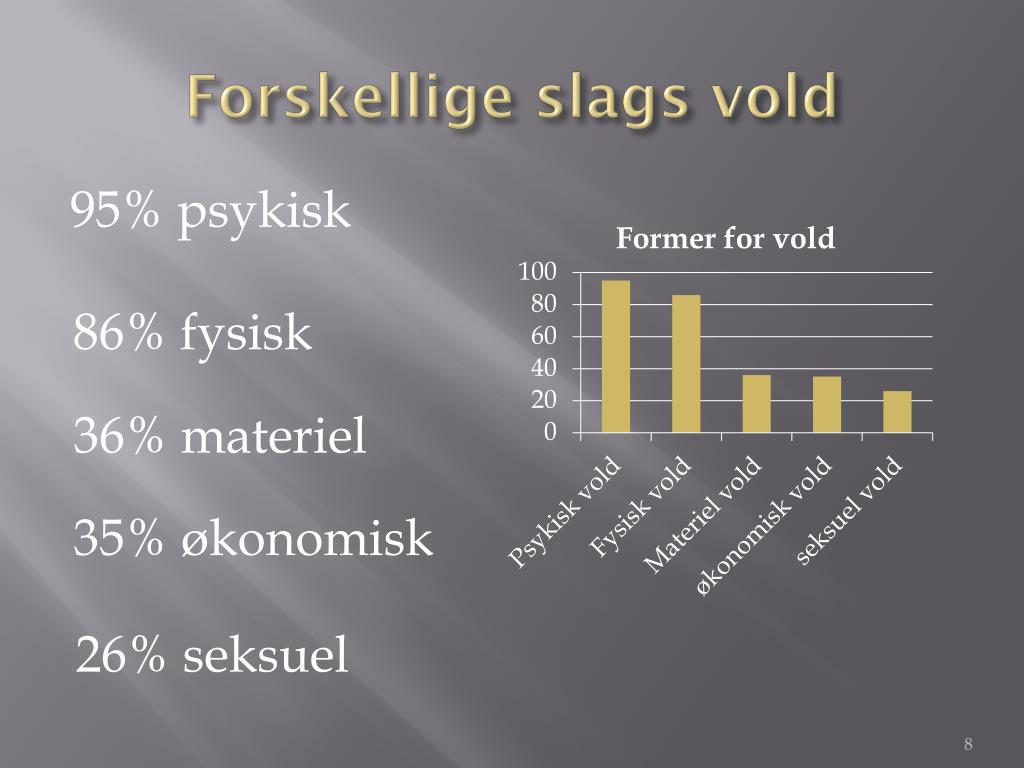 Forskellige slags vold

95% psykisk

86% fysisk

36% materiel

35% økonomisk

26% seksuel

Former for vold

100
80
60
40
20
0

Psykisk vold
Fysisk vold
Materiel vold
økonomisk vold
seksuel vold

8